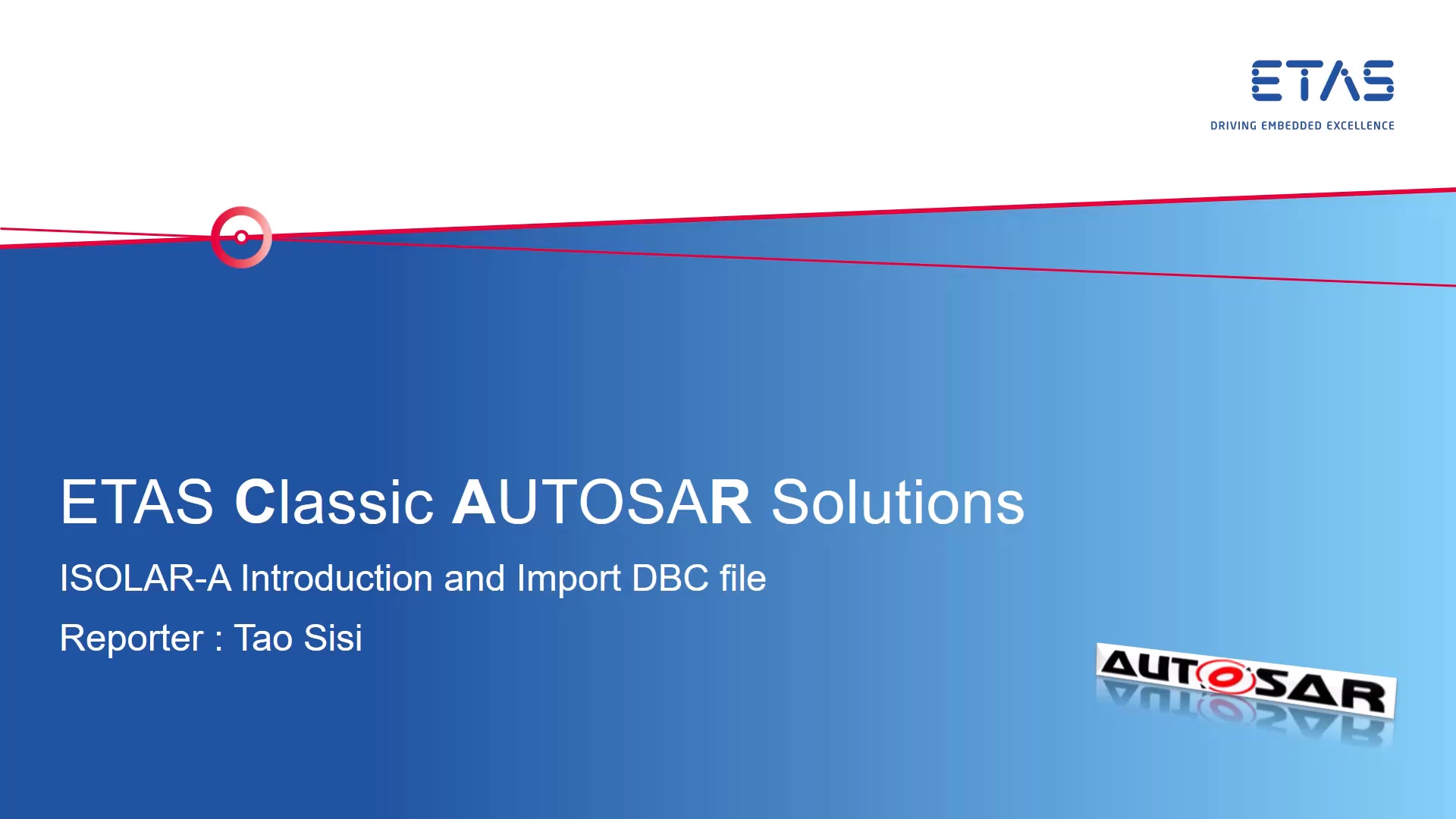 ETAS

DRIVING EMBEDDED EXCELLENCE

ETAS Classic AUTOSAR Solutions

ISOLAR-A Introduction and Import DBC file

Reporter : Tao Sisi

AUTOSAR